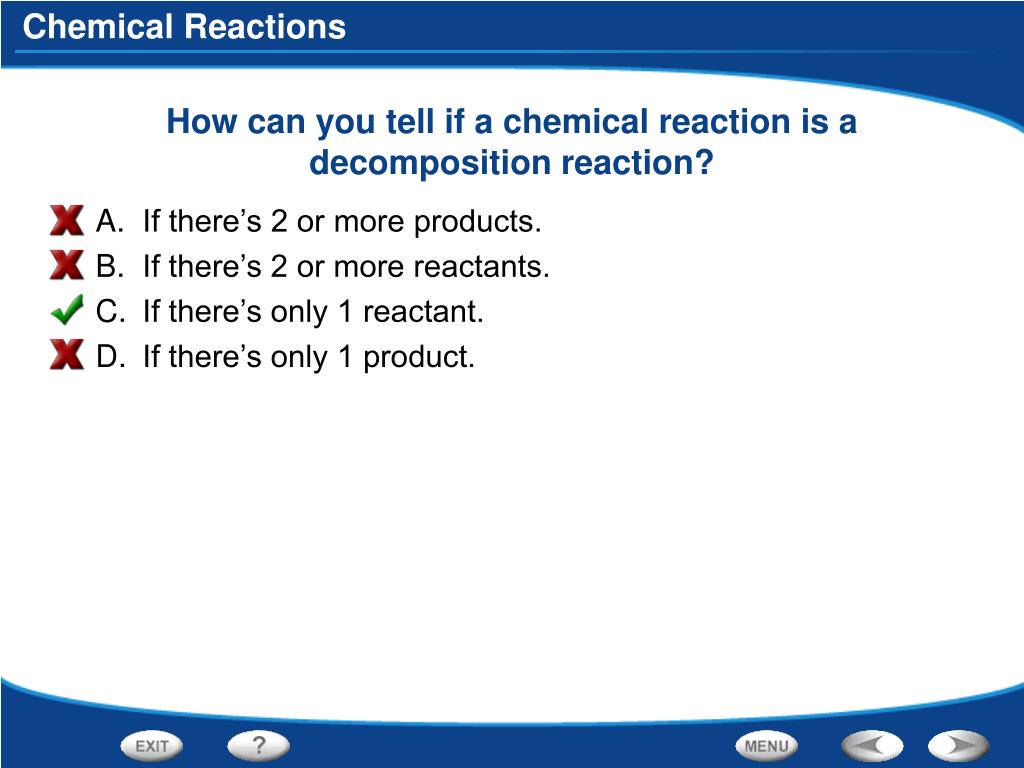 Chemical Reactions

How can you tell if a chemical reaction is a decomposition reaction?

A. If there’s 2 or more products.
B. If there’s 2 or more reactants.
C. If there’s only 1 reactant.
D. If there’s only 1 product.

EXIT ? MENU